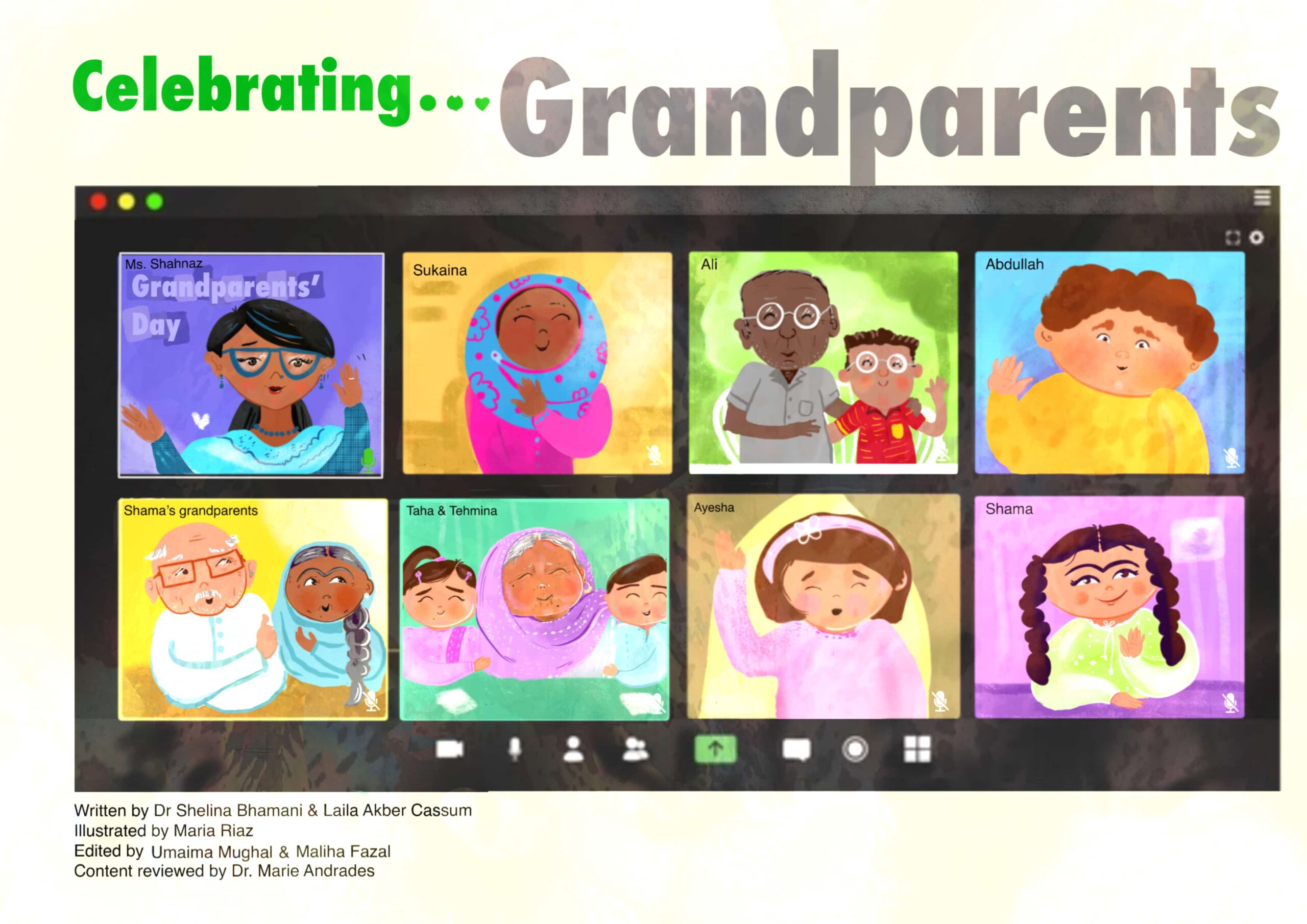 Celebrating... Grandparents

Ms. Shahnaz
Grandparents' Day

Sukaina

Ali

Abdullah

Shama's grandparents

Taha & Tehmina

Ayesha

Shama

Written by Dr Shelina Bhamani & Laila Akber Cassum
Illustrated by Maria Riaz
Edited by Umaima Mughal & Maliha Fazal
Content reviewed by Dr. Marie Andrades